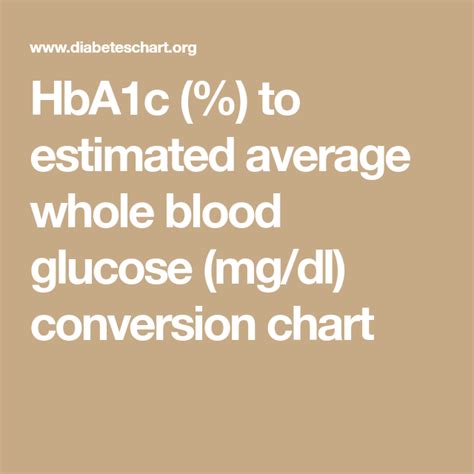 www.diabeteschart.org

HbA1c (%) to estimated average whole blood glucose (mg/dl) conversion chart